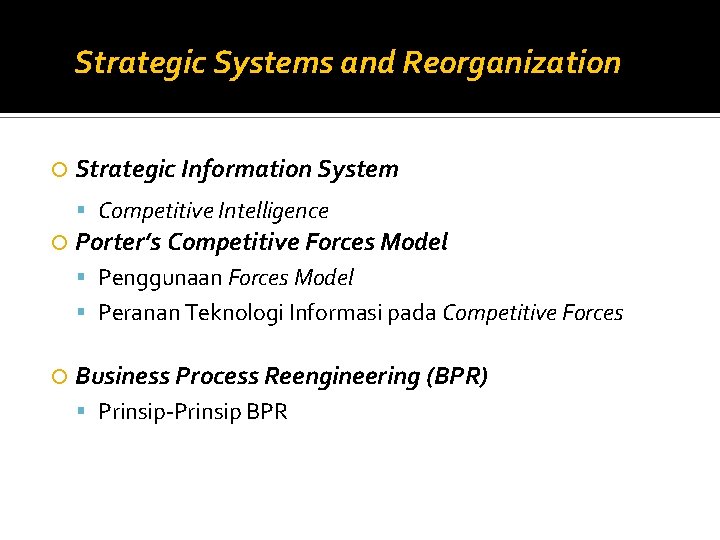 Strategic Systems and Reorganization

Strategic Information System

Competitive Intelligence

Porter's Competitive Forces Model

Penggunaan Forces Model

Peranan Teknologi Informasi pada Competitive Forces

Business Process Reengineering (BPR)

Prinsip-Prinsip BPR